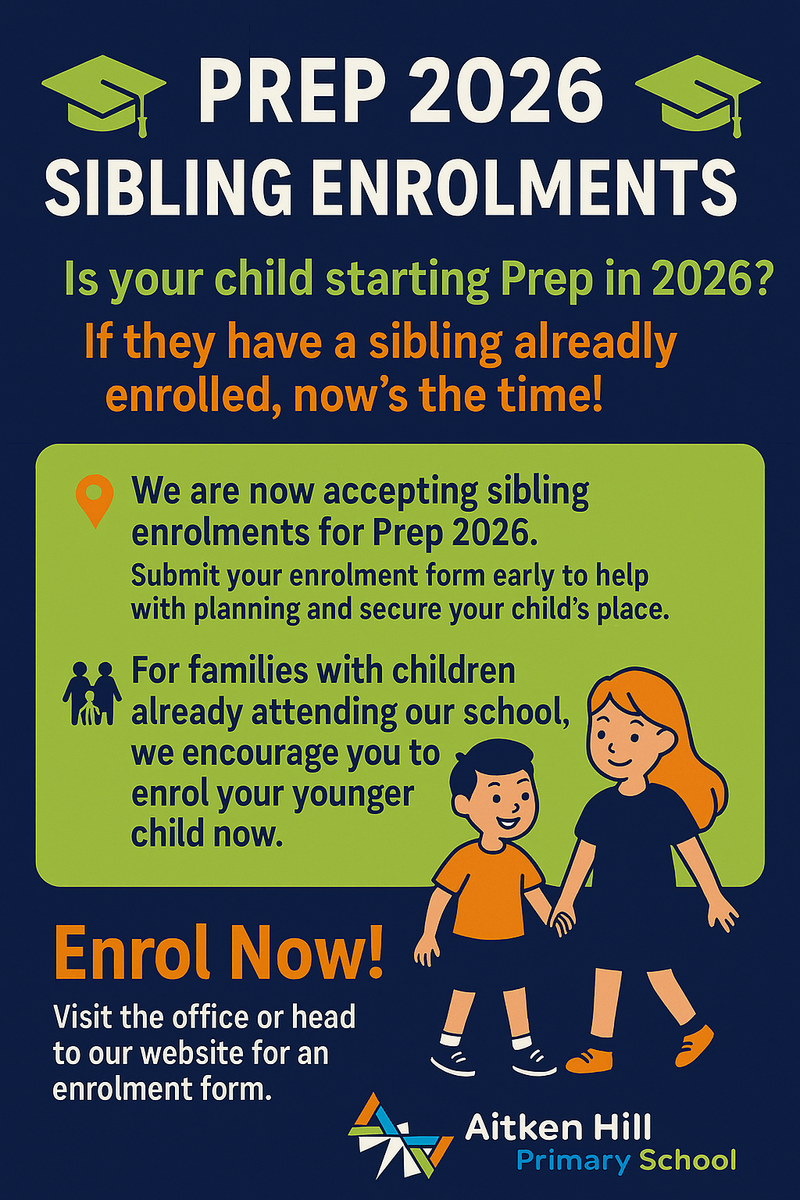 PREP 2026
SIBLING ENROLMENTS

Is your child starting Prep in 2026?

If they have a sibling already enrolled, now's the time!

We are now accepting sibling enrolments for Prep 2026.

Submit your enrolment form early to help with planning and secure your child's place.

For families with children already attending our school, we encourage you to enrol your younger child now.

Enrol Now!

Visit the office or head to our website for an enrolment form.

Aitken Hill
Primary School